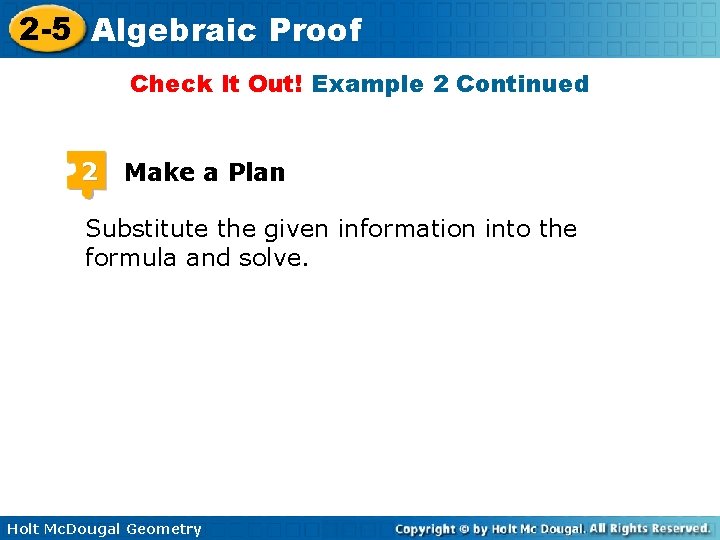 2-5 Algebraic Proof

Check It Out! Example 2 Continued

2 Make a Plan

Substitute the given information into the formula and solve.

Holt McDougal Geometry

Copyright © by Holt Mc Dougal. All Rights Reserved.